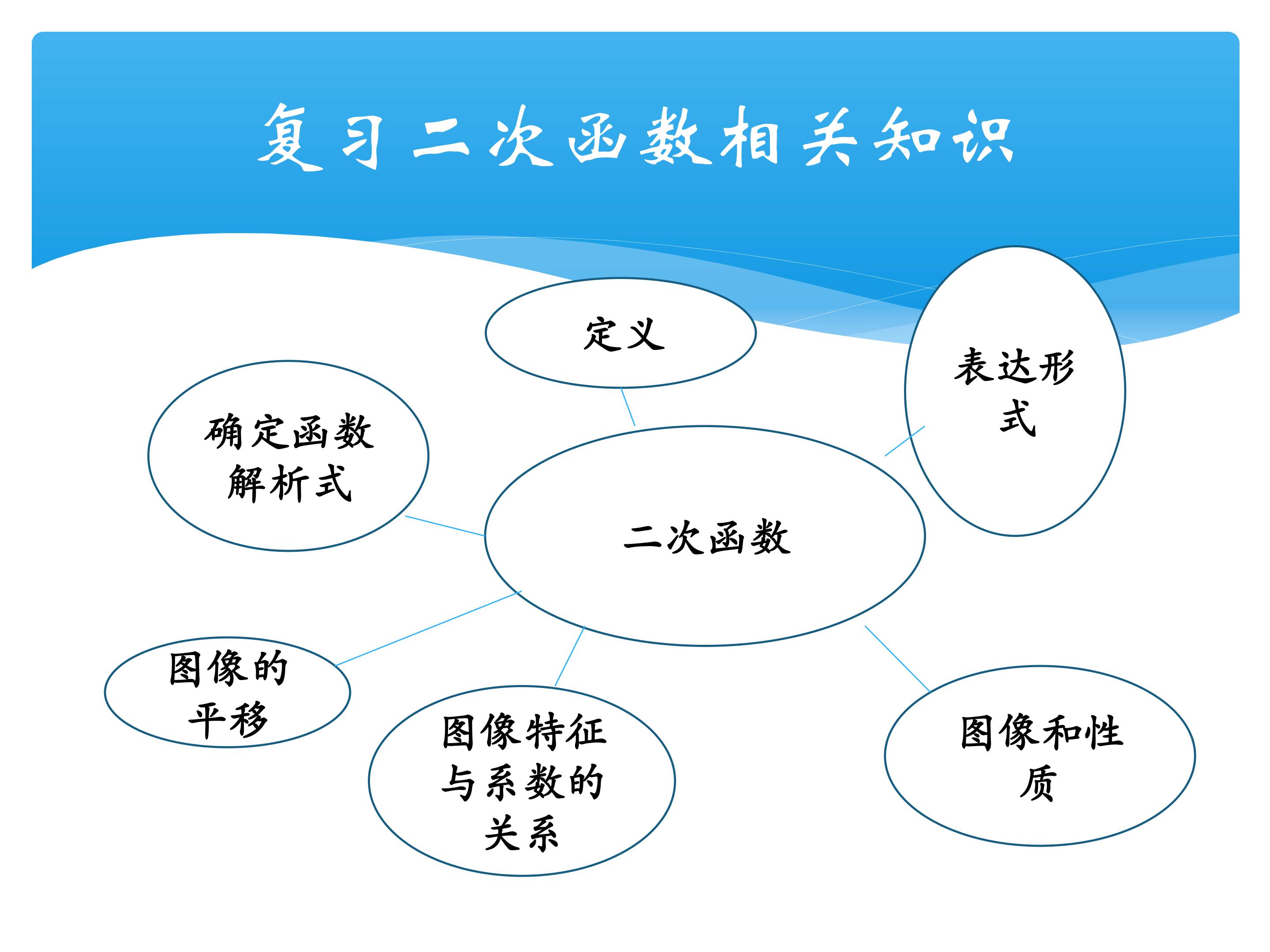 复习二次函数相关知识

定义

表达形式

确定函数解析式

二次函数

图像的平移

图像特征与系数的关系

图像和性质